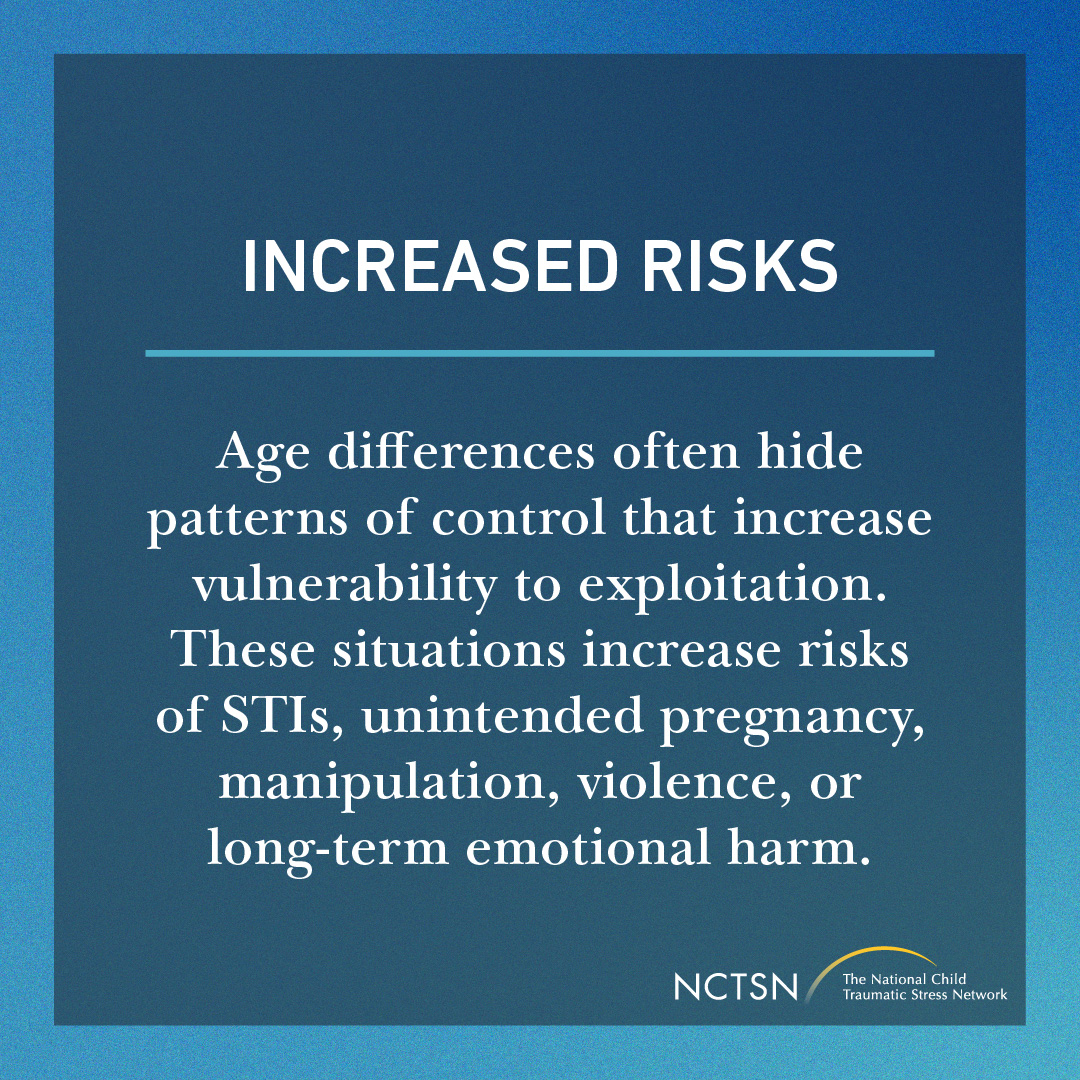 INCREASED RISKS

Age differences often hide patterns of control that increase vulnerability to exploitation. These situations increase risks of STIs, unintended pregnancy, manipulation, violence, or long-term emotional harm.

NCTSN The National Child Traumatic Stress Network